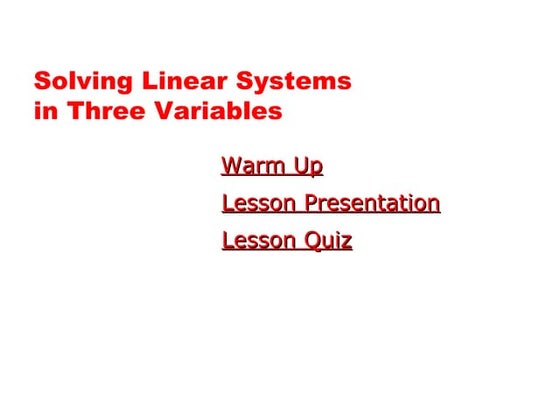 Solving Linear Systems in Three Variables

Warm Up

Lesson Presentation

Lesson Quiz